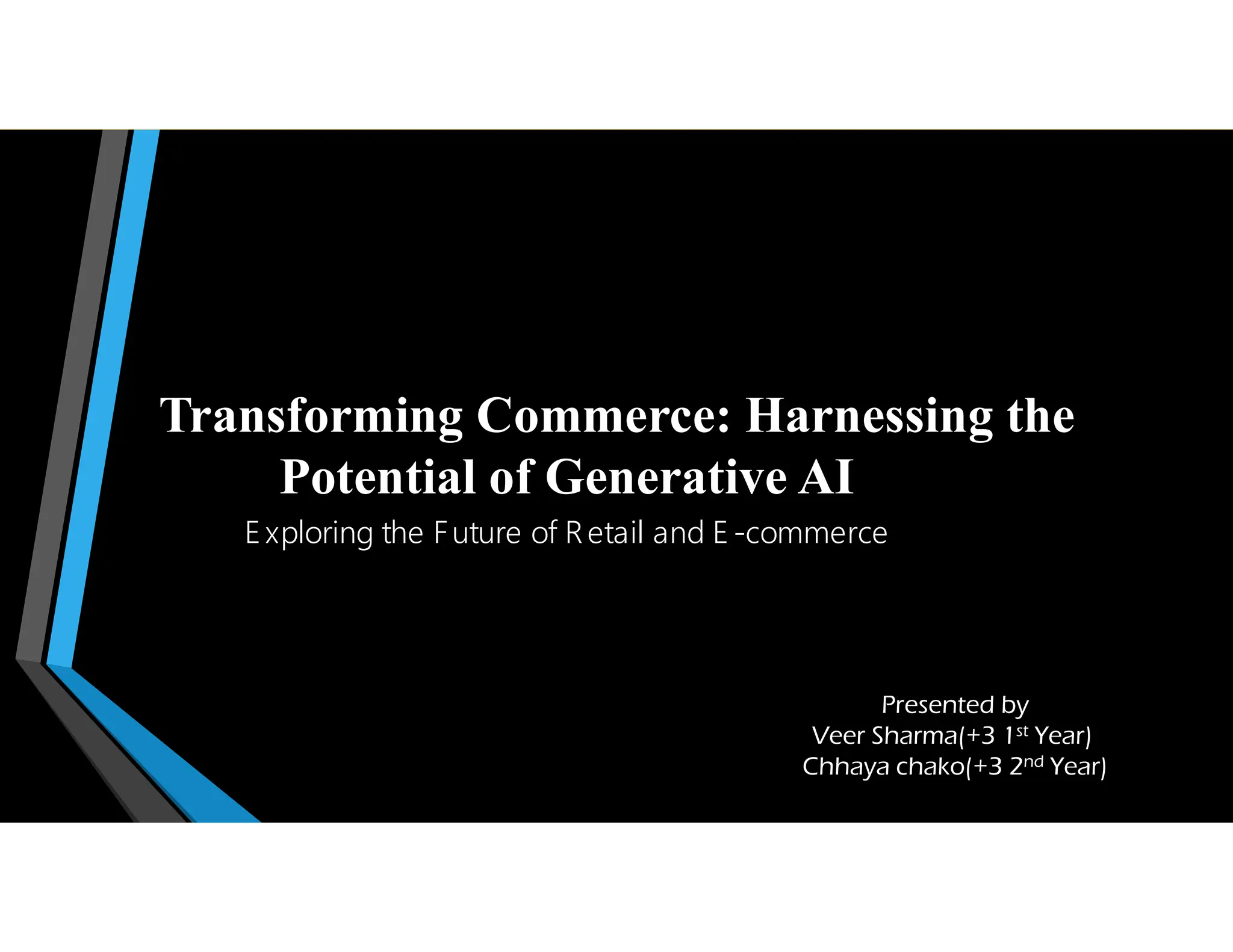 Transforming Commerce: Harnessing the Potential of Generative AI

Exploring the Future of Retail and E-commerce

Presented by
Veer Sharma(+3 1st Year)
Chhaya chako(+3 2nd Year)